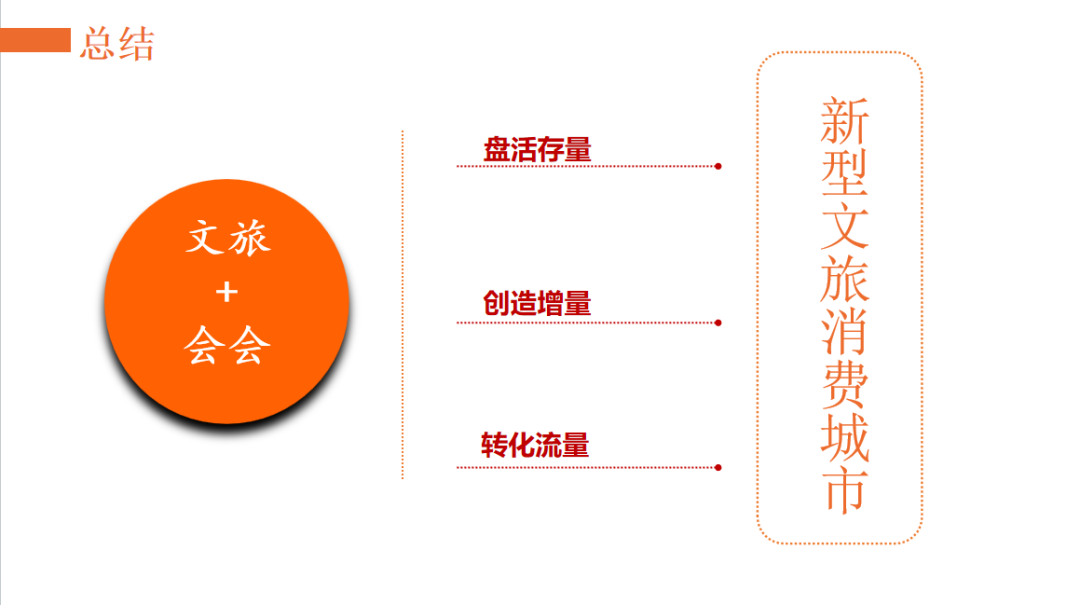 总结

文旅
+
会会

盘活存量

创造增量

转化流量

新型文旅消费城市